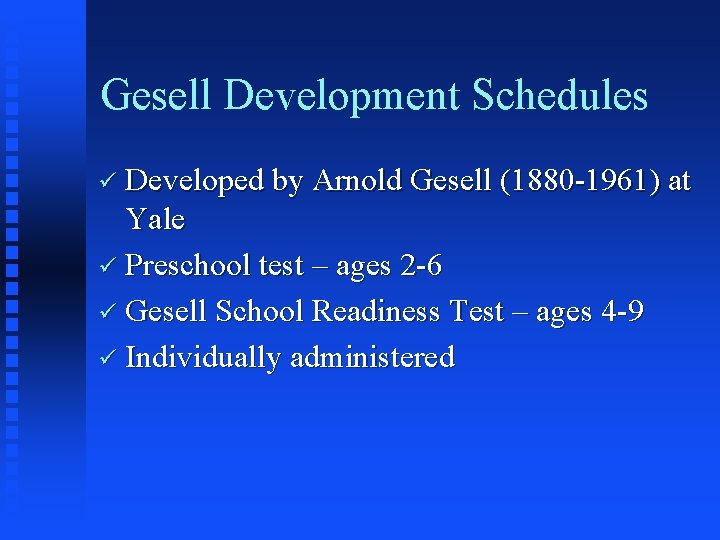 Gesell Development Schedules

✓ Developed by Arnold Gesell (1880-1961) at Yale

✓ Preschool test – ages 2-6

✓ Gesell School Readiness Test – ages 4-9

✓ Individually administered